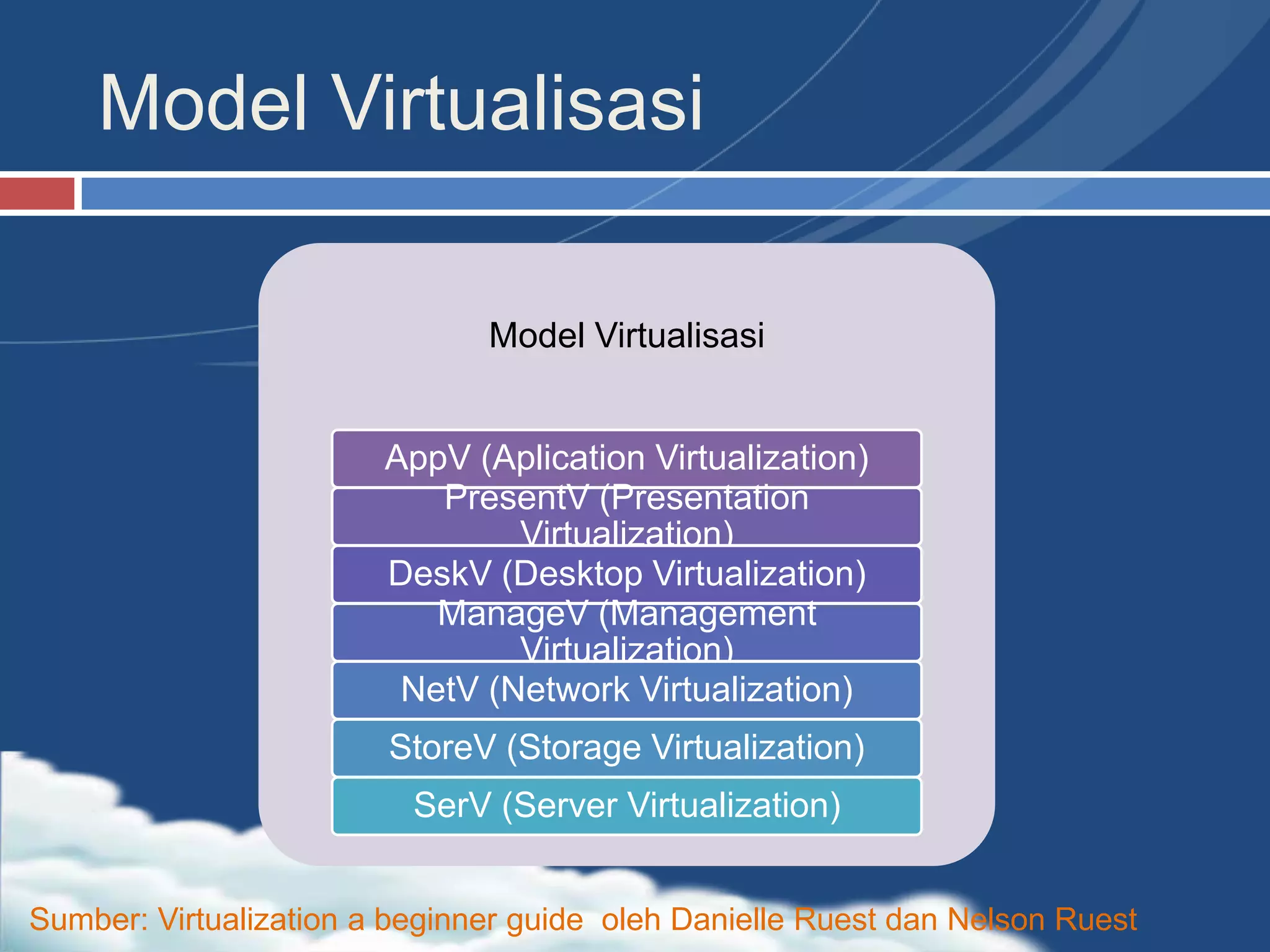 Model Virtualisasi

Model Virtualisasi

AppV (Aplication Virtualization)

PresentV (Presentation Virtualization)

DeskV (Desktop Virtualization)

ManageV (Management Virtualization)

NetV (Network Virtualization)

StoreV (Storage Virtualization)

SerV (Server Virtualization)

Sumber: Virtualization a beginner guide oleh Danielle Ruest dan Nelson Ruest